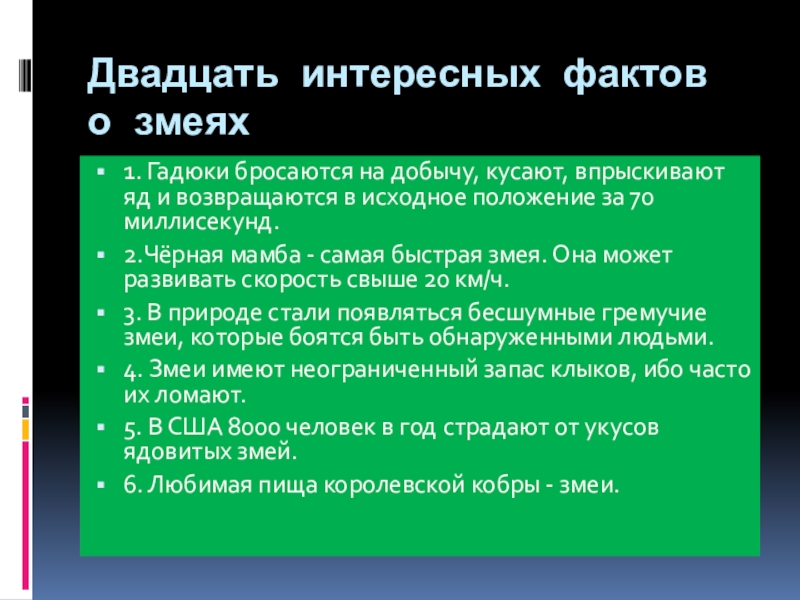 Двадцать интересных фактов о змеях

1. Гадюки бросаются на добычу, кусают, впрыскивают яд и возвращаются в исходное положение за 70 миллисекунд.

2.Чёрная мамба - самая быстрая змея. Она может развивать скорость свыше 20 км/ч.

3. В природе стали появляться бесшумные гремучие змеи, которые боятся быть обнаруженными людьми.

4. Змеи имеют неограниченный запас клыков, ибо часто их ломают.

5. В США 8000 человек в год страдают от укусов ядовитых змей.

6. Любимая пища королевской кобры - змеи.